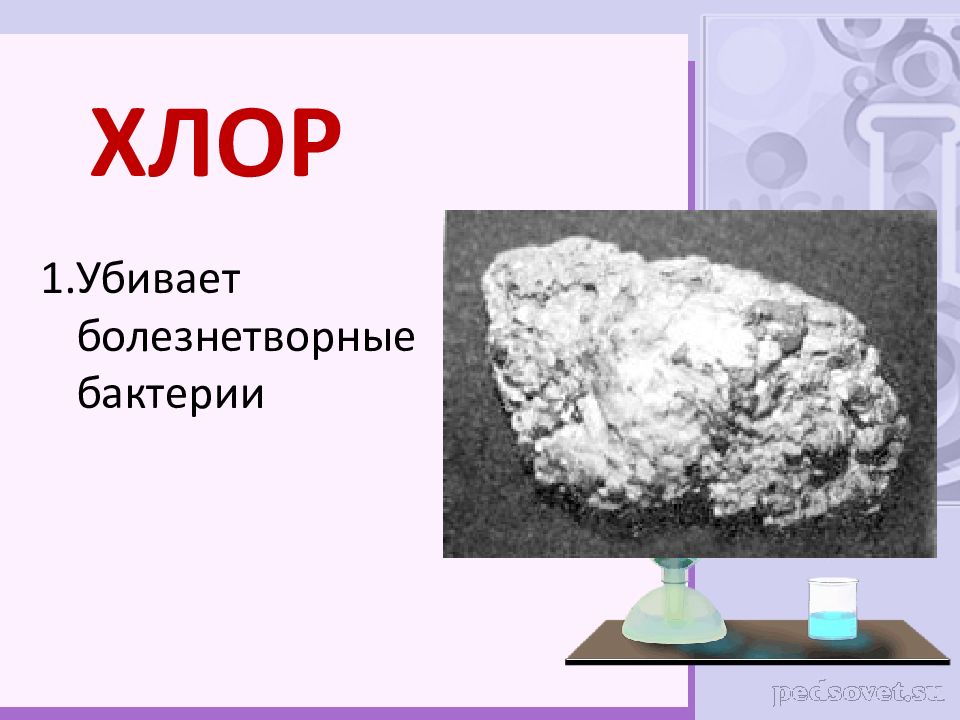 ХЛОР

1.Убивает болезнетворные бактерии

pedsovet.su